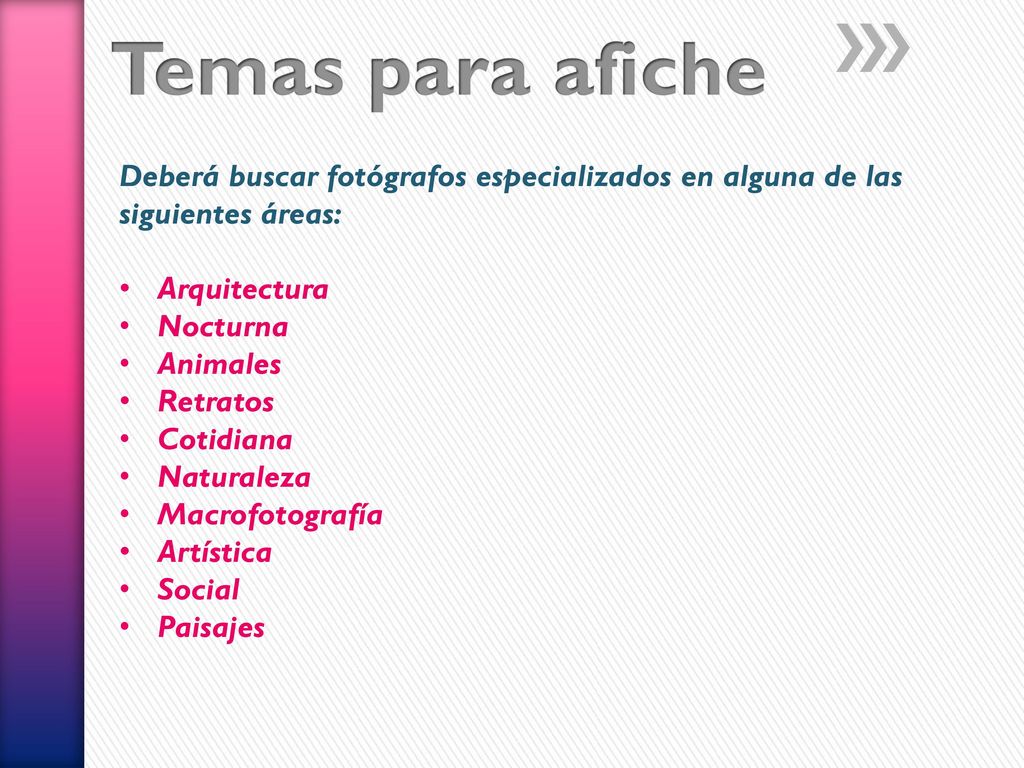 Temas para afiche

Deberá buscar fotógrafos especializados en alguna de las siguientes áreas:

• Arquitectura
• Nocturna
• Animales
• Retratos
• Cotidiana
• Naturaleza
• Macrofotografía
• Artística
• Social
• Paisajes